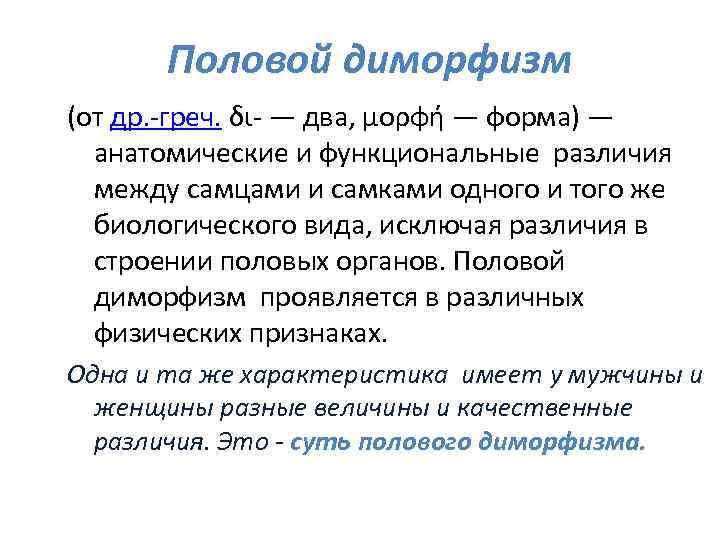 Половой диморфизм

(от др.-греч. δι- — два, μορφή — форма) — анатомические и функциональные различия между самцами и самками одного и того же биологического вида, исключая различия в строении половых органов. Половой диморфизм проявляется в различных физических признаках.

Одна и та же характеристика имеет у мужчины и женщины разные величины и качественные различия. Это - суть полового диморфизма.